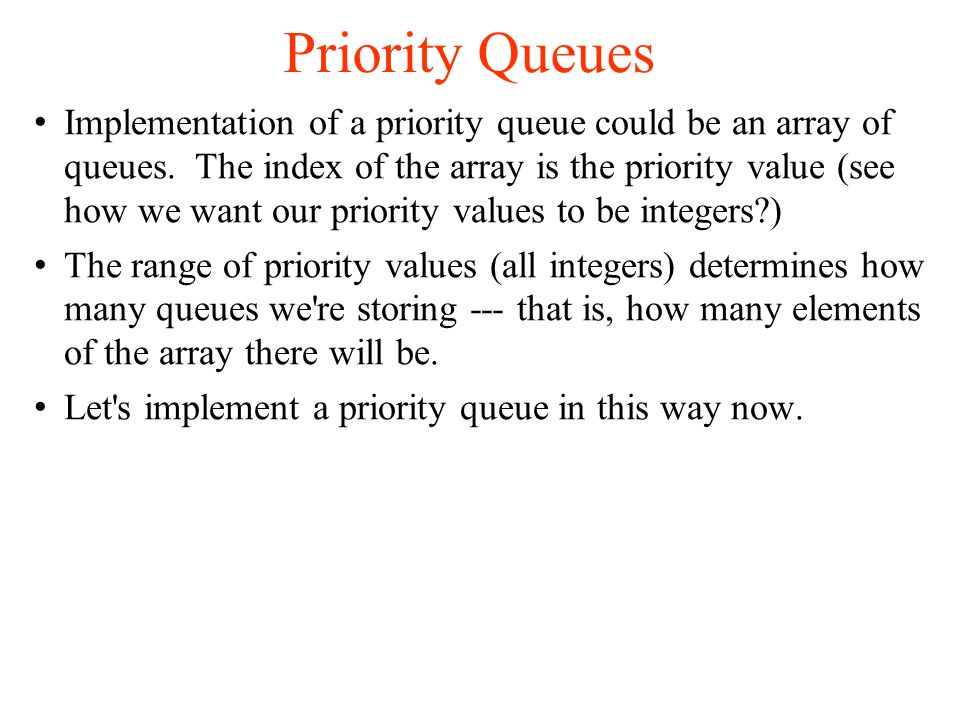 Priority Queues

• Implementation of a priority queue could be an array of queues. The index of the array is the priority value (see how we want our priority values to be integers?)

• The range of priority values (all integers) determines how many queues we're storing --- that is, how many elements of the array there will be.

• Let's implement a priority queue in this way now.